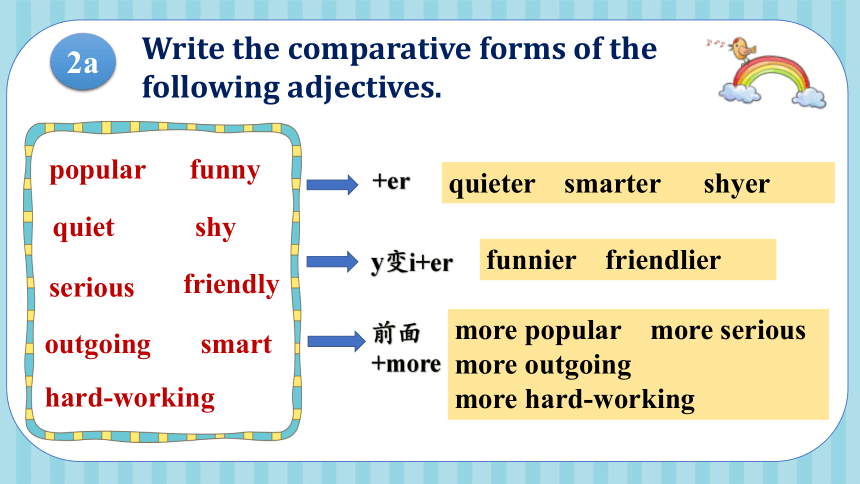 2a

Write the comparative forms of the following adjectives.

popular funny
quiet shy
serious friendly
outgoing smart
hard-working

+er
quieter smarter shyer

y变i+er
funnier friendlier

前面
+more
more popular more serious
more outgoing
more hard-working